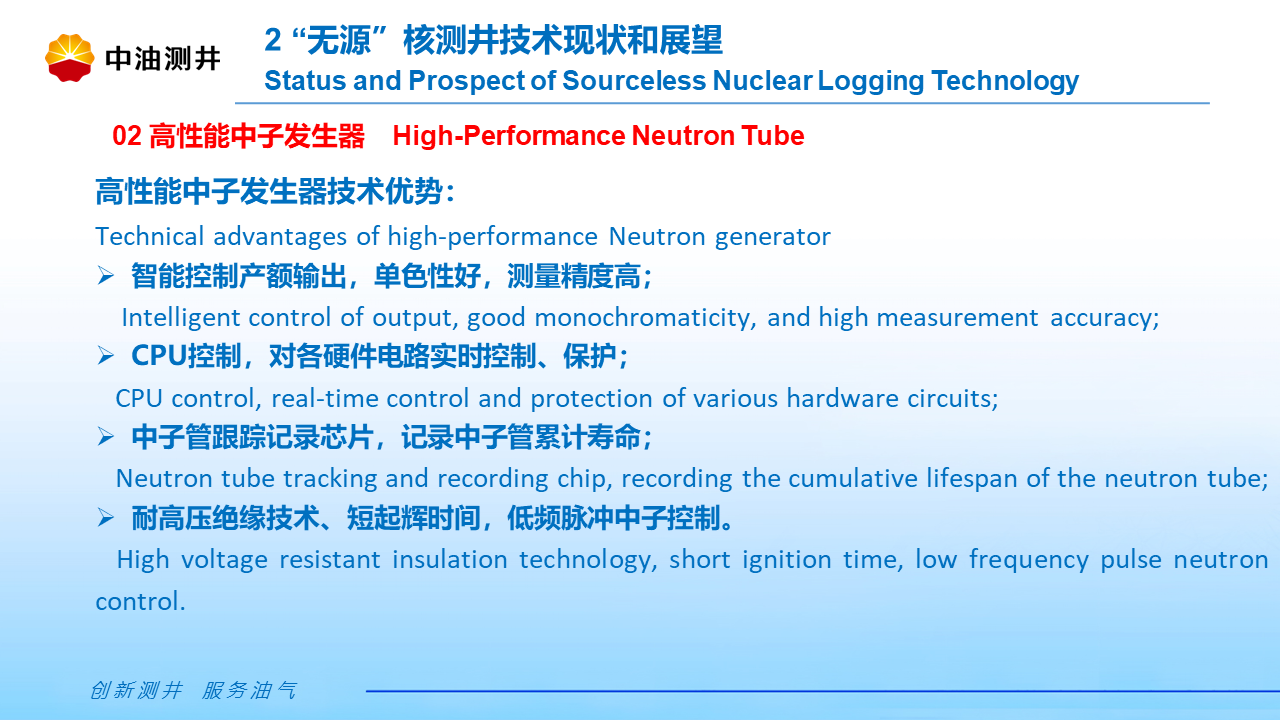 中油测井

2 “无源”核测井技术现状和展望
Status and Prospect of Sourceless Nuclear Logging Technology

02 高性能中子发生器 High-Performance Neutron Tube

高性能中子发生器技术优势：
Technical advantages of high-performance Neutron generator

➢ 智能控制产额输出，单色性好，测量精度高；
Intelligent control of output, good monochromaticity, and high measurement accuracy;

➢ CPU控制，对各硬件电路实时控制、保护；
CPU control, real-time control and protection of various hardware circuits;

➢ 中子管跟踪记录芯片，记录中子管累计寿命；
Neutron tube tracking and recording chip, recording the cumulative lifespan of the neutron tube;

➢ 耐高压绝缘技术、短起辉时间，低频脉冲中子控制。
High voltage resistant insulation technology, short ignition time, low frequency pulse neutron control.

创新测井 服务油气